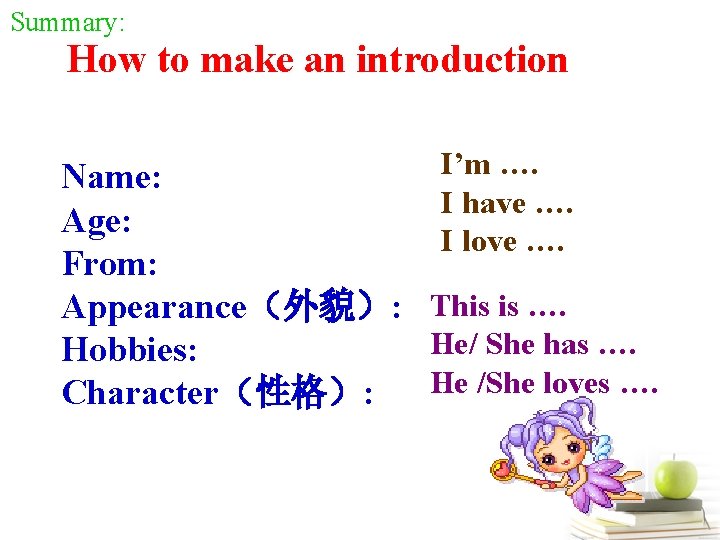 Summary:

How to make an introduction

Name:
Age:
From:
Appearance（外貌）:
Hobbies:
Character（性格）:

I'm ….
I have ….
I love ….

This is ….
He/ She has ….
He /She loves ….